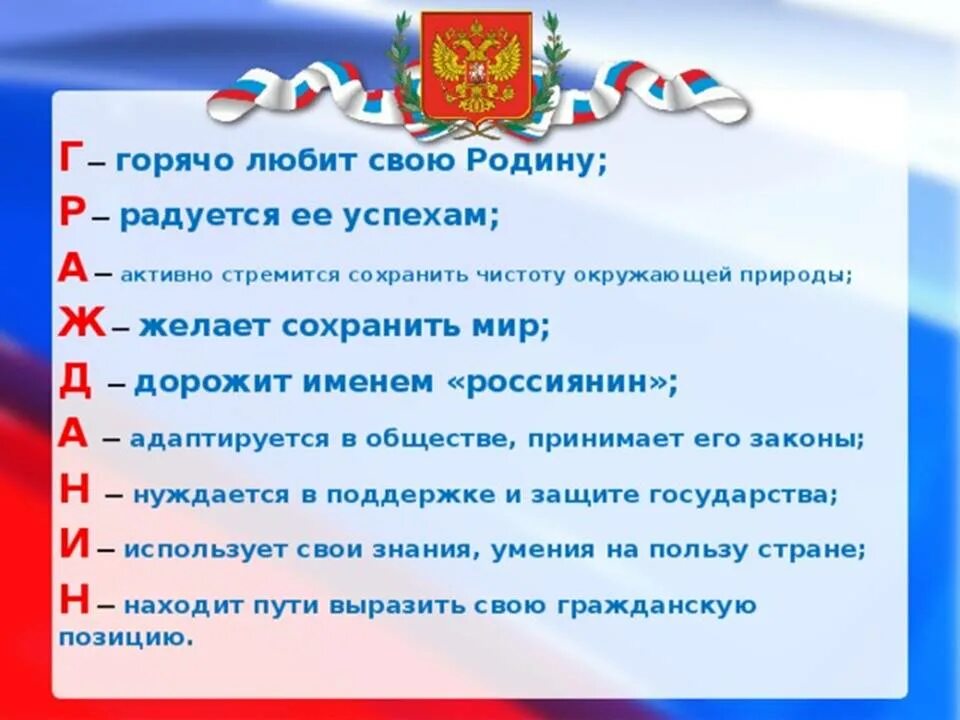 Г – горячо любит свою Родину;

Р – радуется ее успехам;

А – активно стремится сохранить чистоту окружающей природы;

Ж – желает сохранить мир;

Д – дорожит именем «россиянин»;

А – адаптируется в обществе, принимает его законы;

Н – нуждается в поддержке и защите государства;

И – использует свои знания, умения на пользу стране;

Н – находит пути выразить свою гражданскую позицию.